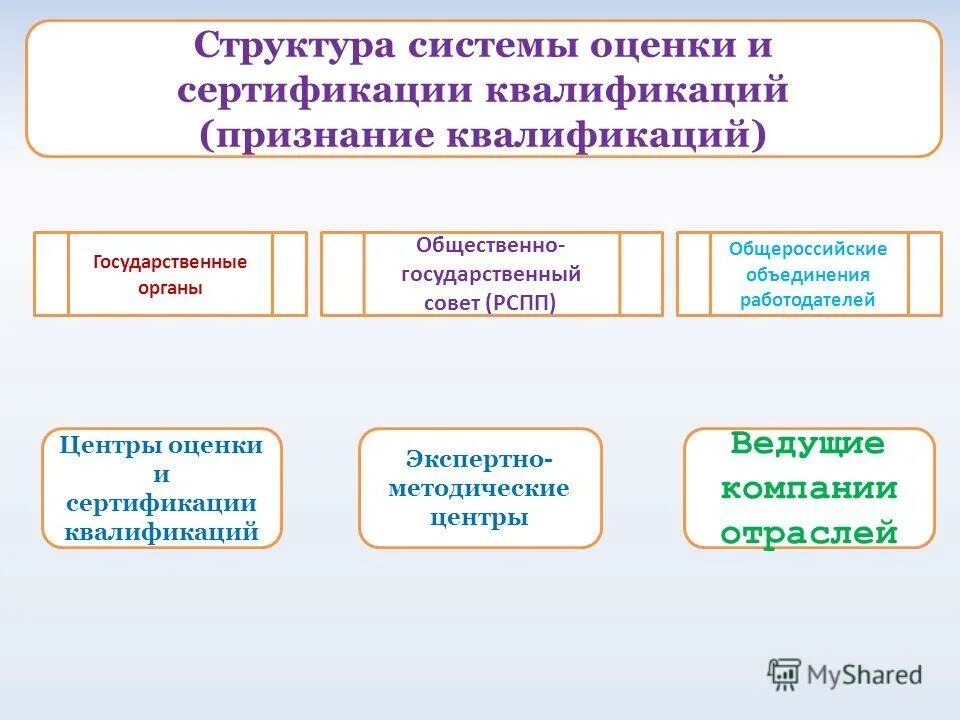 Структура системы оценки и сертификации квалификаций (признание квалификаций)

Государственные органы

Общественно-государственный совет (РСПП)

Общероссийские объединения работодателей

Центры оценки и сертификации квалификаций

Экспертно-методические центры

Ведущие компании отраслей

MyShared